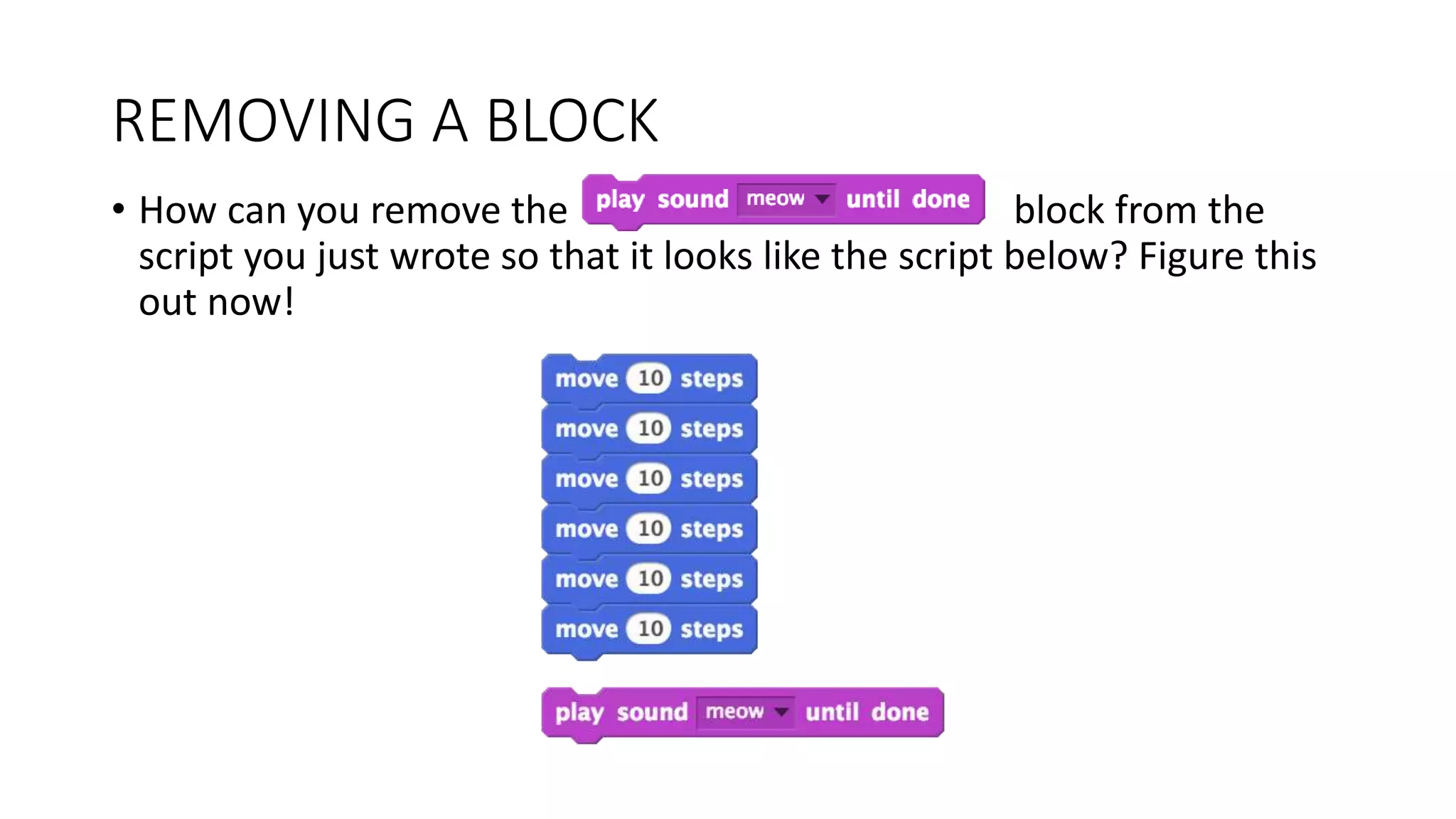 REMOVING A BLOCK

• How can you remove the play sound meow until done block from the script you just wrote so that it looks like the script below? Figure this out now!

move 10 steps
move 10 steps
move 10 steps
move 10 steps
move 10 steps
move 10 steps

play sound meow until done